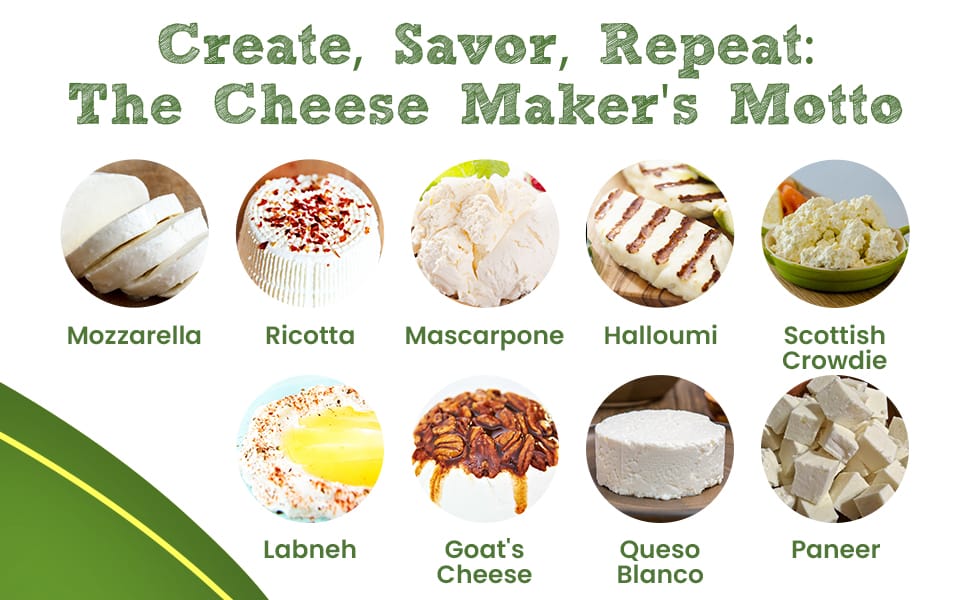 Create, Savor, Repeat: The Cheese Maker's Motto

Mozzarella

Ricotta

Mascarpone

Halloumi

Scottish Crowdie

Labneh

Goat's Cheese

Queso Blanco

Paneer